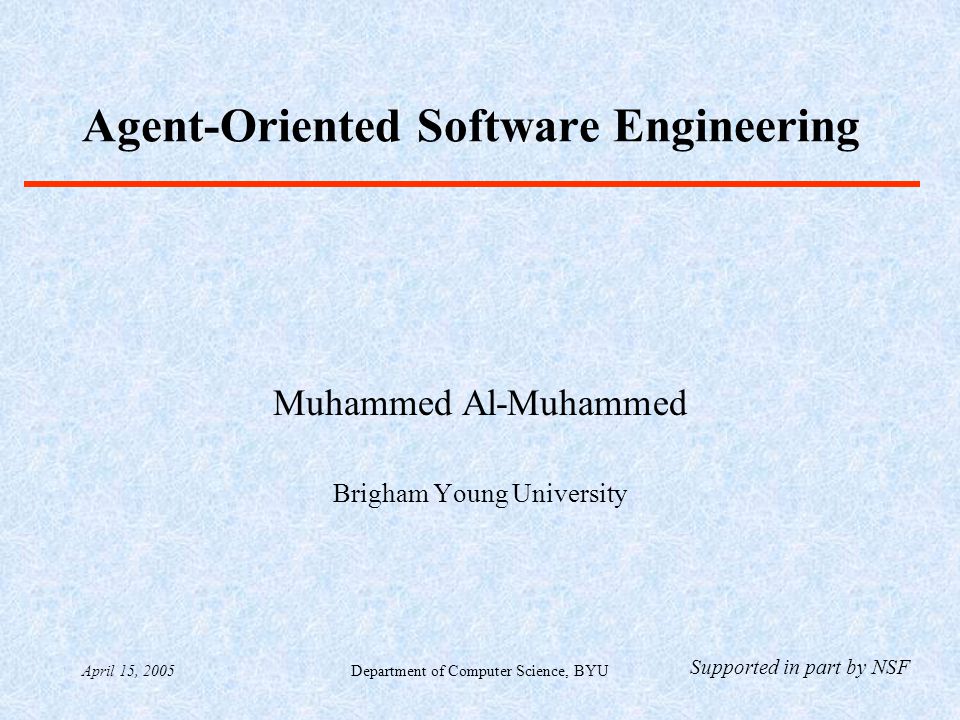 Agent-Oriented Software Engineering

Muhammed Al-Muhammed

Brigham Young University

April 15, 2005

Department of Computer Science, BYU

Supported in part by NSF